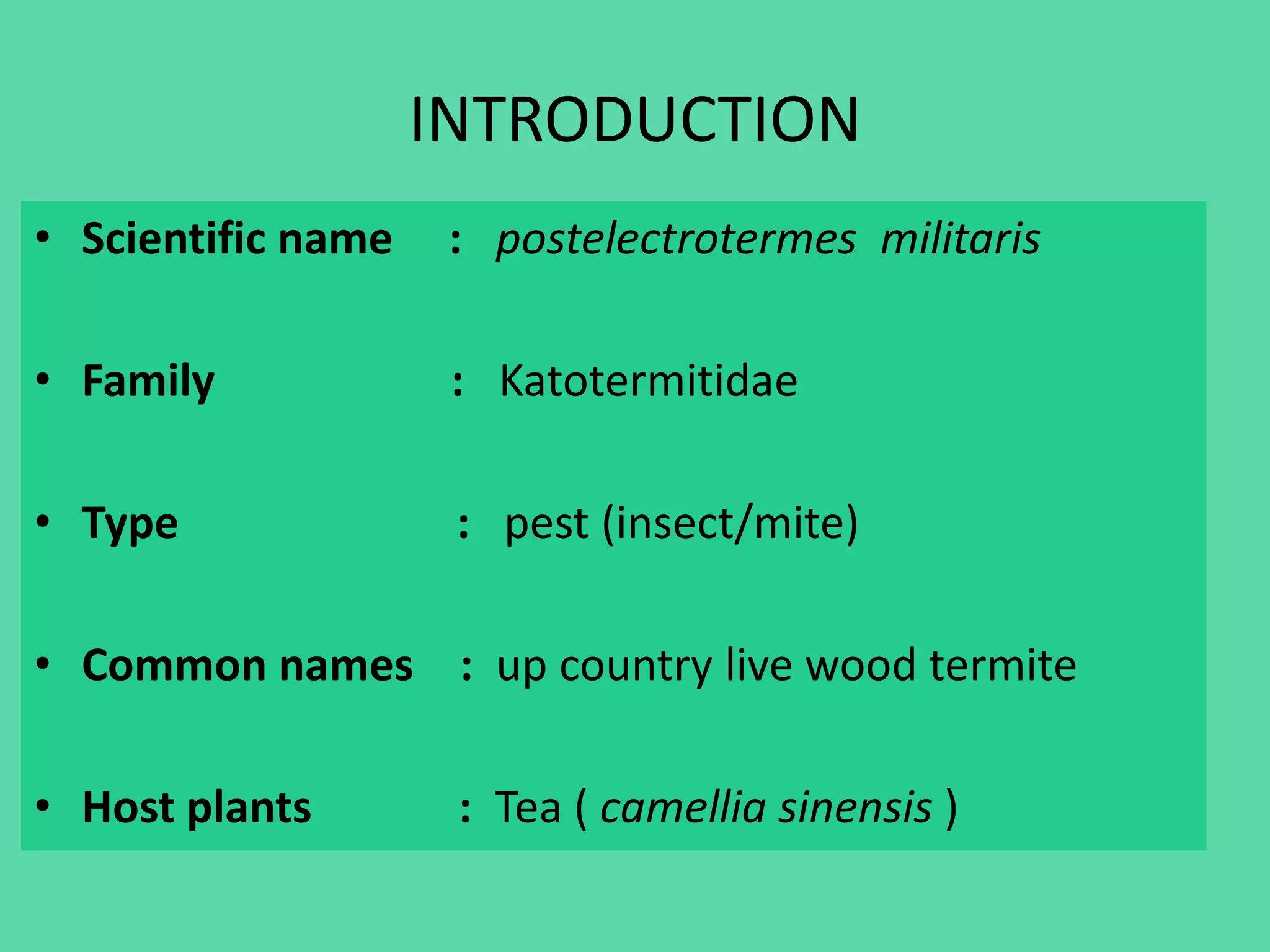 INTRODUCTION

• Scientific name : postelectrotermes militaris

• Family : Katotermitidae

• Type : pest (insect/mite)

• Common names : up country live wood termite

• Host plants : Tea ( camellia sinensis )